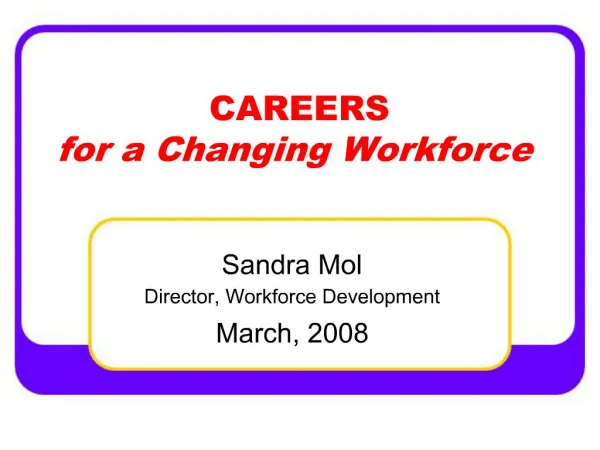 CAREERS
for a Changing Workforce

Sandra Mol
Director, Workforce Development
March, 2008